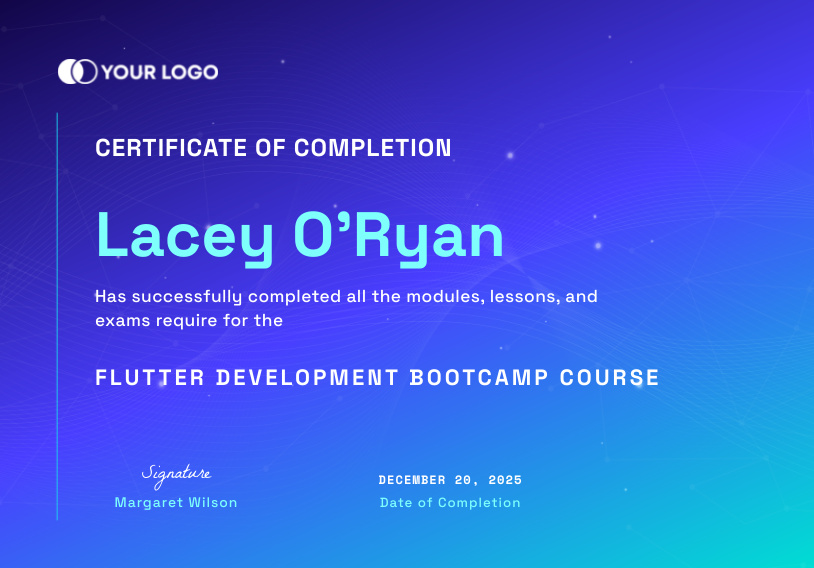 YOUR LOGO

CERTIFICATE OF COMPLETION

Lacey O'Ryan

Has successfully completed all the modules, lessons, and exams require for the

FLUTTER DEVELOPMENT BOOTCAMP COURSE

Signature
Margaret Wilson

DECEMBER 20, 2025
Date of Completion